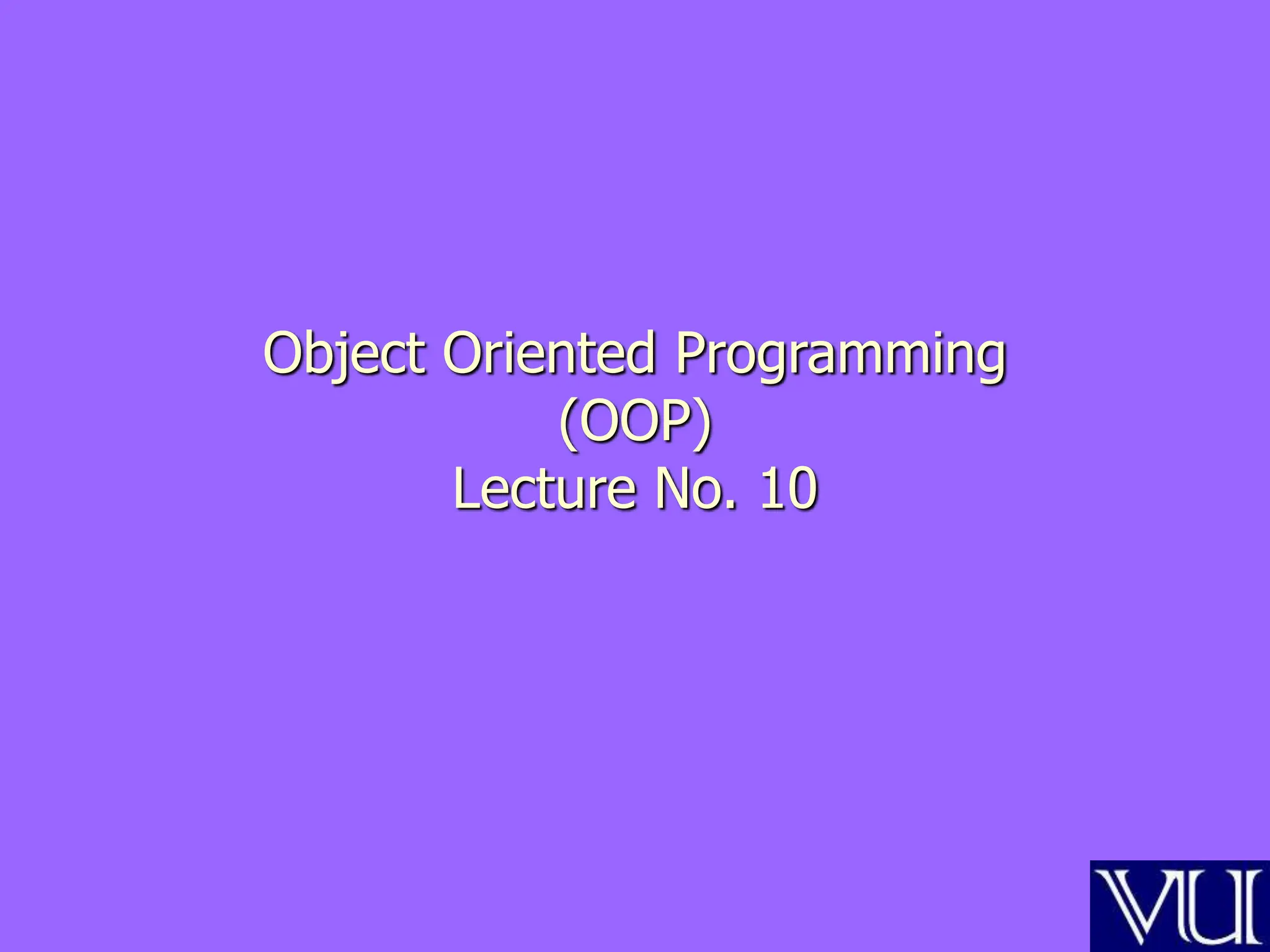 Object Oriented Programming
(OOP)
Lecture No. 10

VU